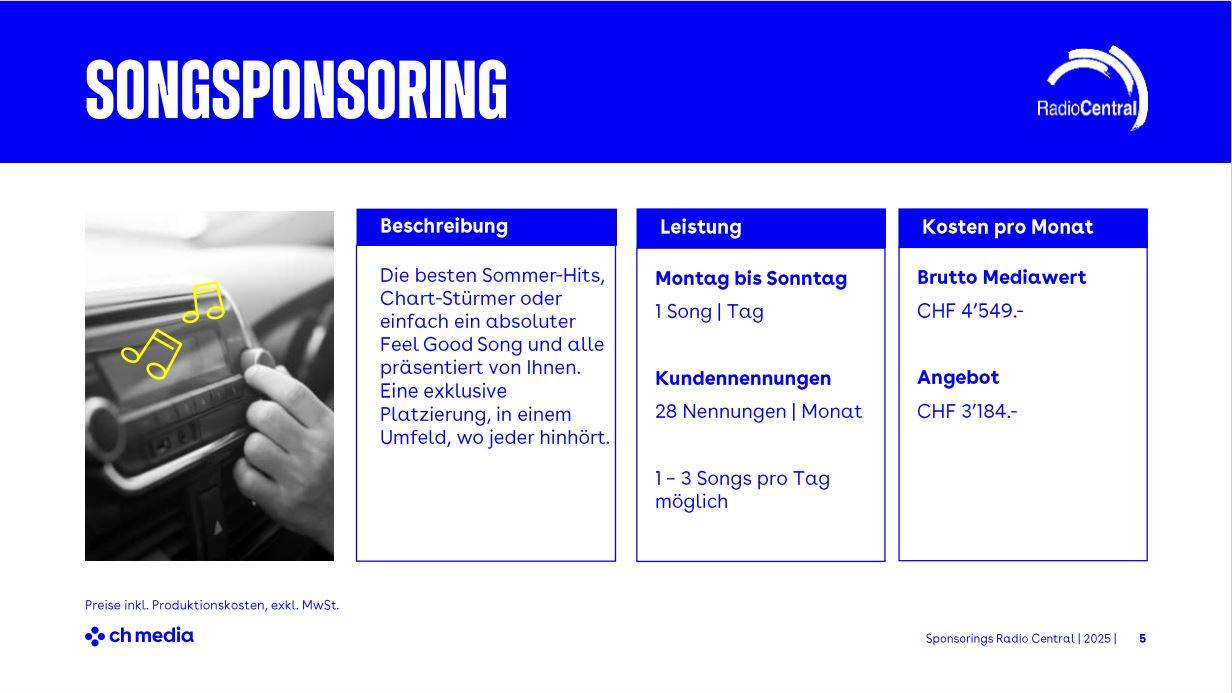 SONGSPONSORING

RadioCentral

Beschreibung

Die besten Sommer-Hits, Chart-Stürmer oder einfach ein absoluter Feel Good Song und alle präsentiert von Ihnen. Eine exklusive Platzierung, in einem Umfeld, wo jeder hinhört.

Leistung

Montag bis Sonntag

1 Song | Tag

Kundennennungen

28 Nennungen | Monat

1 – 3 Songs pro Tag möglich

Kosten pro Monat

Brutto Mediawert

CHF 4'549.-

Angebot

CHF 3'184.-

Preise inkl. Produktionskosten, exkl. MwSt.

ch media

Sponsorings Radio Central | 2025 | 5